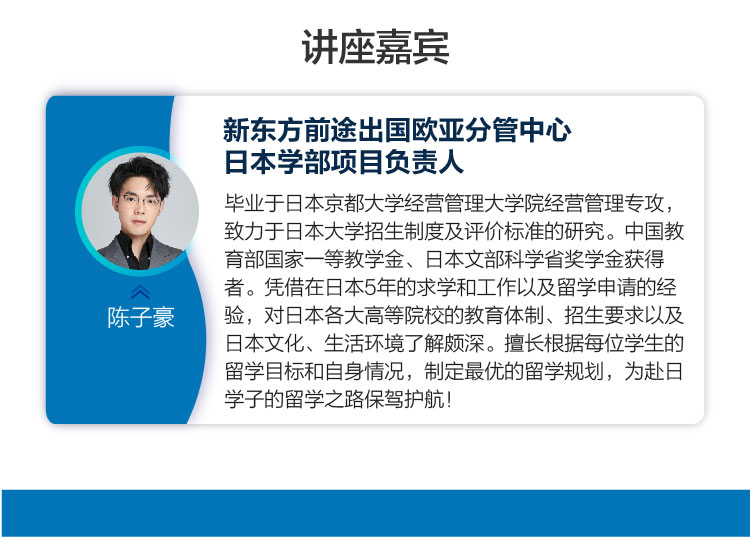 讲座嘉宾

陈子豪

新东方前途出国欧亚分管中心
日本学部项目负责人

毕业于日本京都大学经营管理大学院经营管理专攻，致力于日本大学招生制度及评价标准的研究。中国教育部国家一等教学金、日本文部科学省奖学金获得者。凭借在日本5年的求学和工作以及留学申请的经验，对日本各大高等院校的教育体制、招生要求以及日本文化、生活环境了解颇深。擅长根据每位学生的留学目标和自身情况，制定最优的留学规划，为赴日学子的留学之路保驾护航！